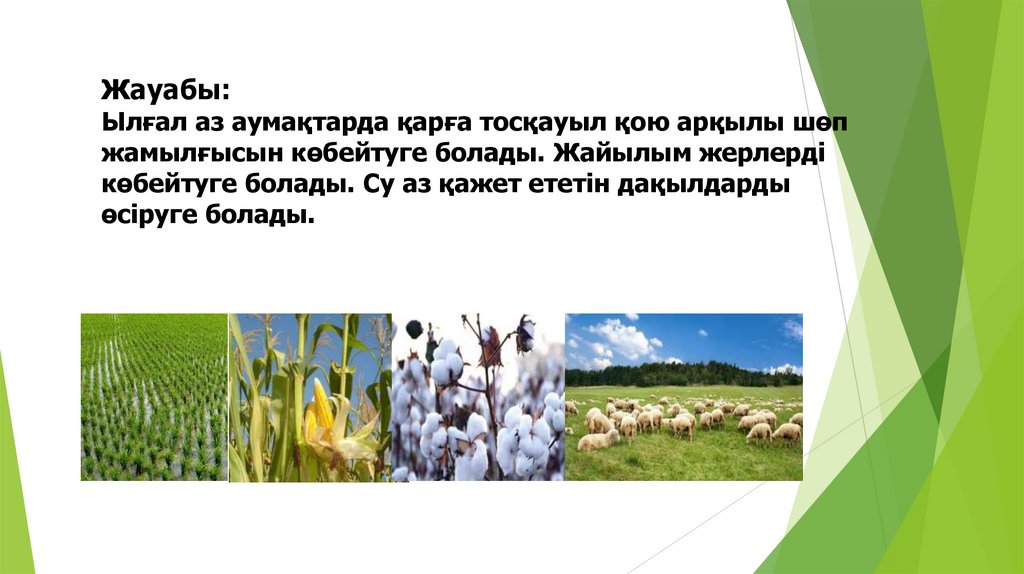 Жауабы:
Ылғал аз аумақтарда қарға тосқауыл қою арқылы шөп жамылғысын көбейтуге болады. Жайылым жерлерді көбейтуге болады. Су аз қажет ететін дақылдарды өсіруге болады.